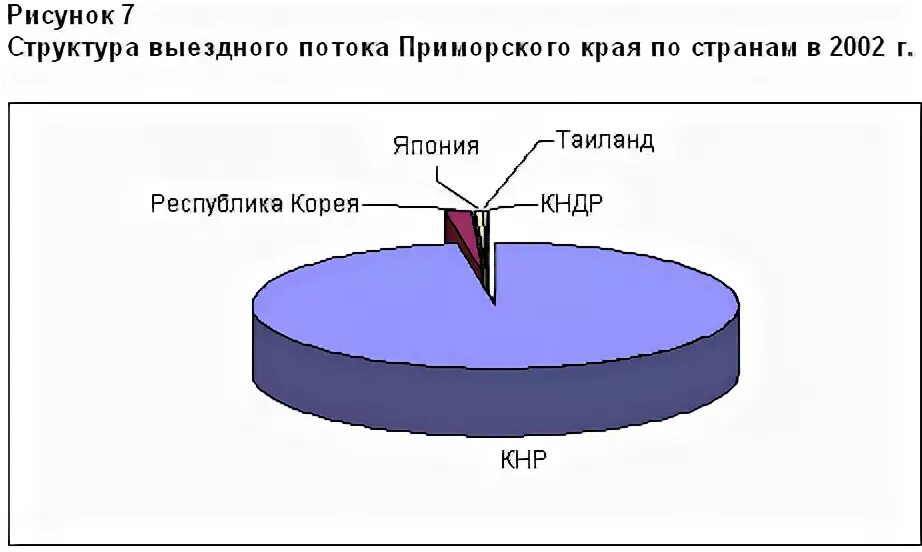 Рисунок 7
Структура выездного потока Приморского края по странам в 2002 г.

Япония
Таиланд
Республика Корея
КНДР
КНР